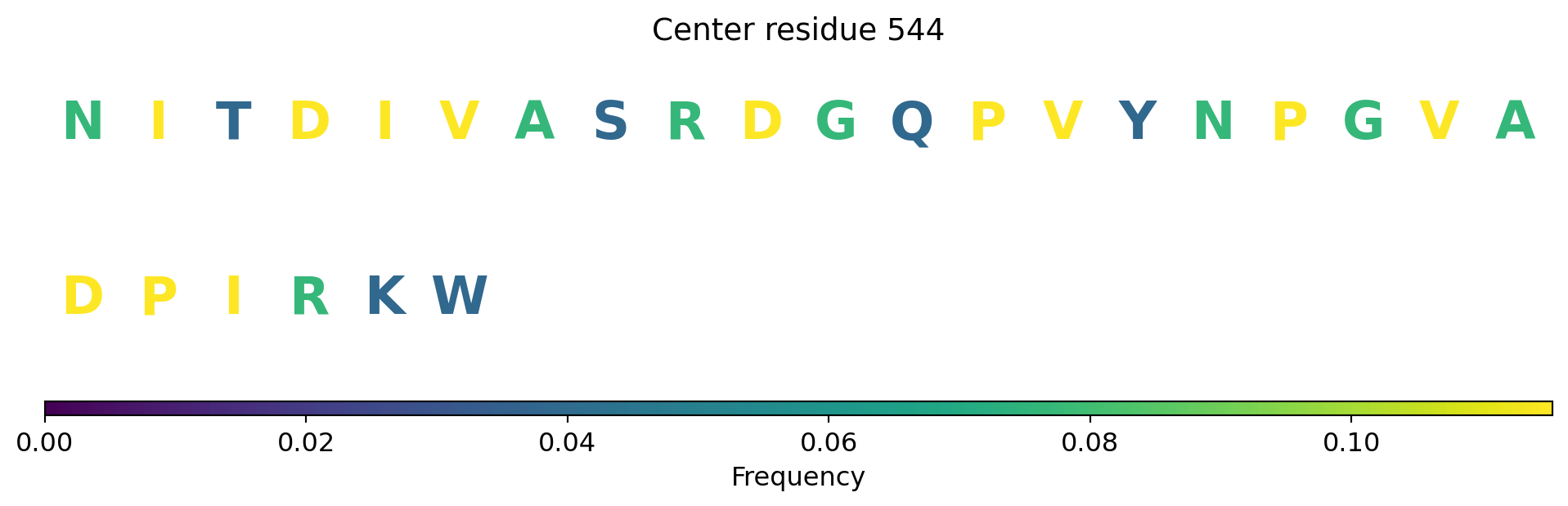 Center residue 544

N I T D I V A S R D G Q P V Y N P G V A

D P I R K W

0.00 0.02 0.04 0.06 0.08 0.10

Frequency